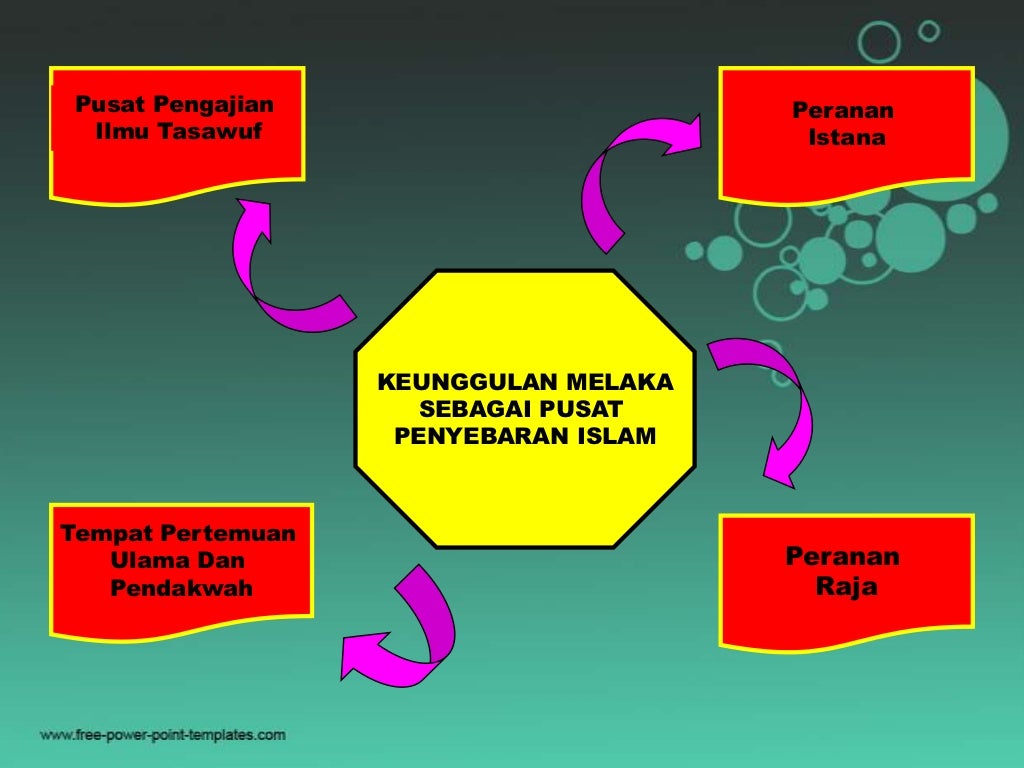 Pusat Pengajian Ilmu Tasawuf

Peranan Istana

KEUNGGULAN MELAKA SEBAGAI PUSAT PENYEBARAN ISLAM

Tempat Pertemuan Ulama Dan Pendakwah

Peranan Raja

www.free-power-point-templates.com